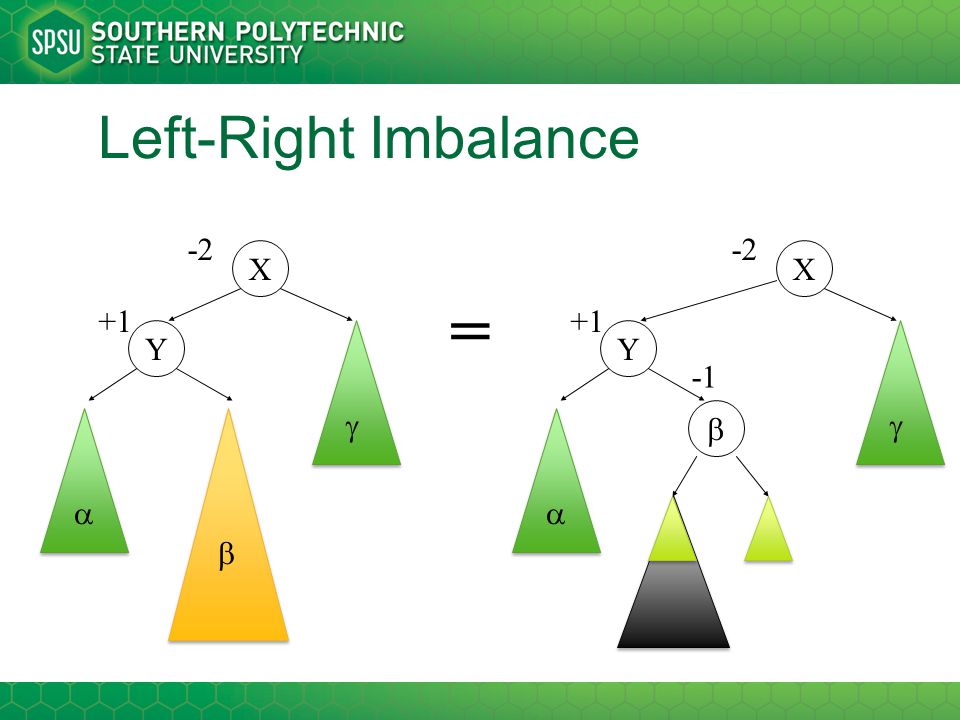 SPSU SOUTHERN POLYTECHNIC STATE UNIVERSITY

Left-Right Imbalance

-2
X
+1
Y
$\gamma$
$\alpha$
$\beta$

=

-2
X
+1
Y
-1
$\beta$
$\gamma$
$\alpha$